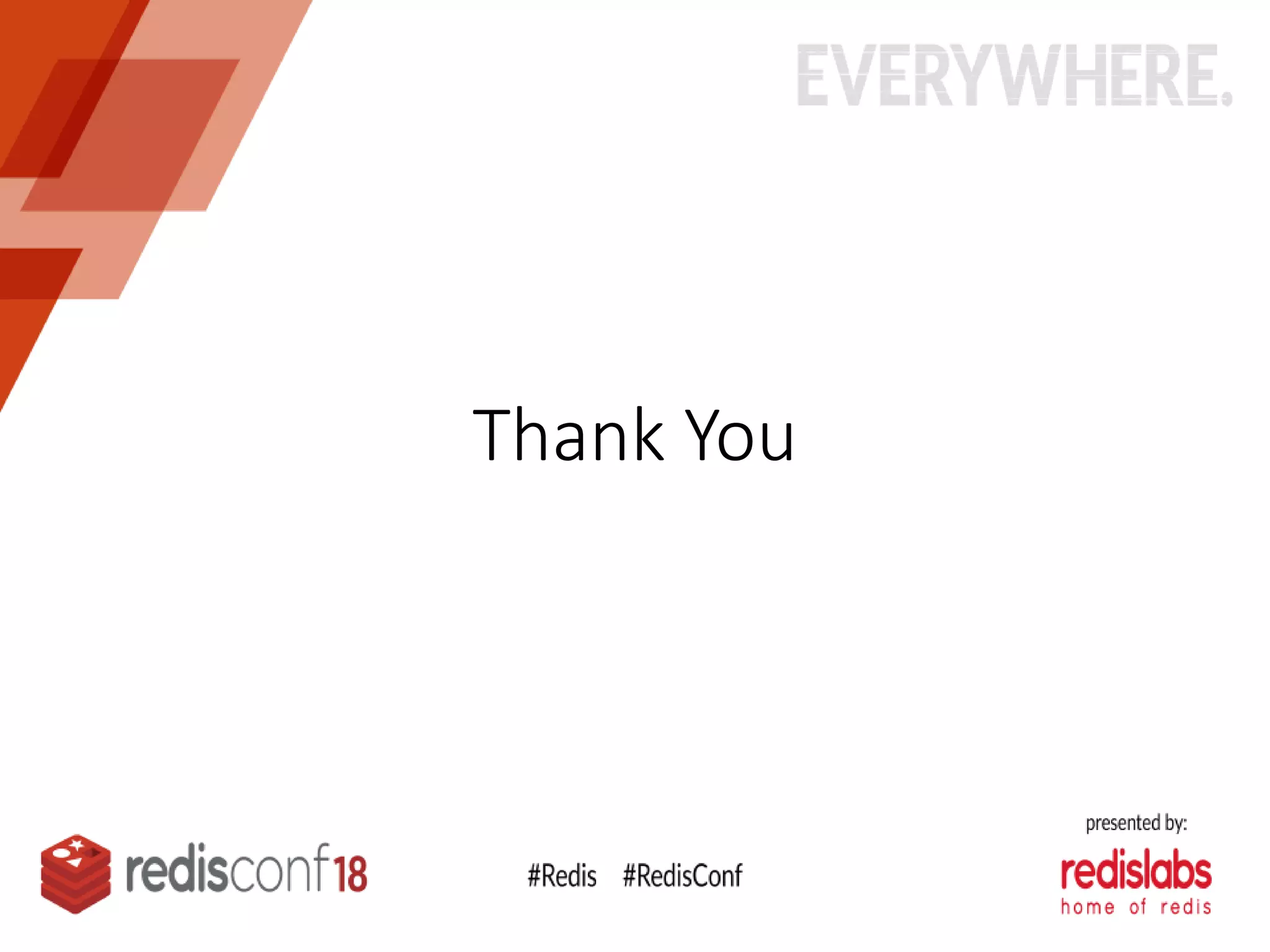 EVERYWHERE.

Thank You

redisconf18

#Redis #RedisConf

presented by:

redislabs
home of redis